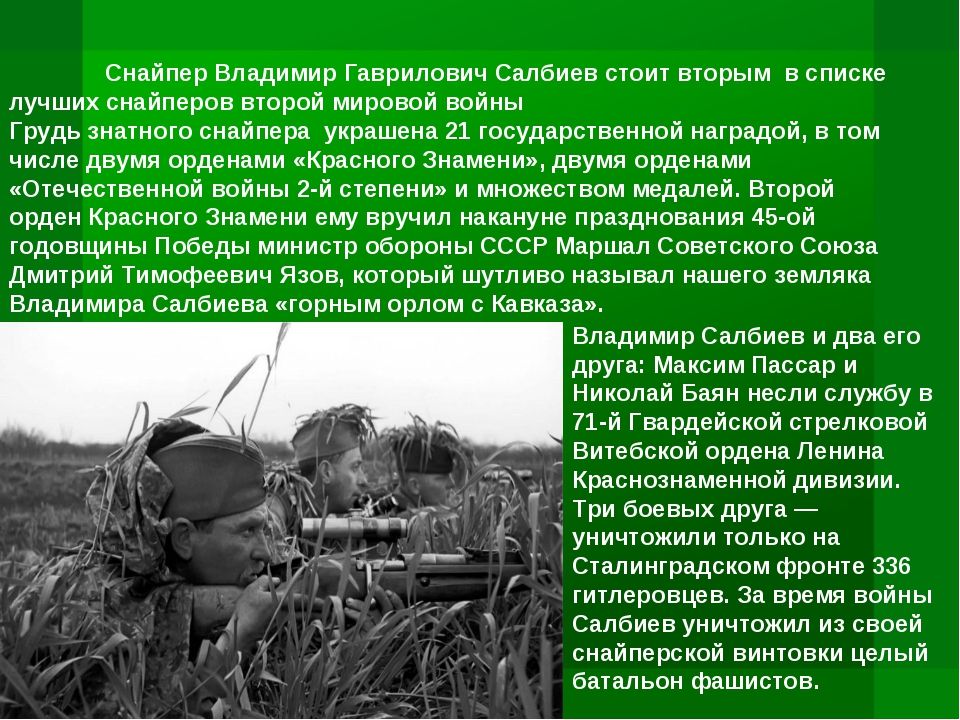 Снайпер Владимир Гаврилович Салбиев стоит вторым в списке лучших снайперов второй мировой войны
Грудь знатного снайпера украшена 21 государственной наградой, в том числе двумя орденами «Красного Знамени», двумя орденами «Отечественной войны 2-й степени» и множеством медалей. Второй орден Красного Знамени ему вручил накануне празднования 45-ой годовщины Победы министр обороны СССР Маршал Советского Союза Дмитрий Тимофеевич Язов, который шутливо называл нашего земляка Владимира Салбиева «горным орлом с Кавказа».

Владимир Салбиев и два его друга: Максим Пассар и Николай Баян несли службу в 71-й Гвардейской стрелковой Витебской ордена Ленина Краснознаменной дивизии. Три боевых друга — уничтожили только на Сталинградском фронте 336 гитлеровцев. За время войны Салбиев уничтожил из своей снайперской винтовки целый батальон фашистов.